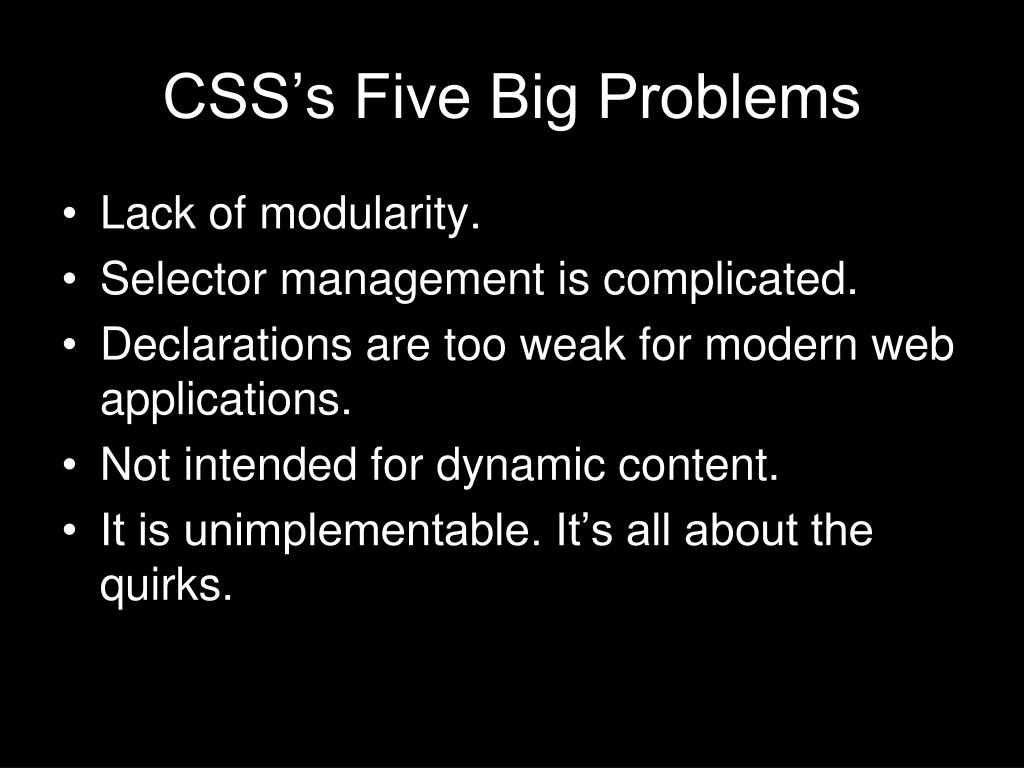 CSS’s Five Big Problems

• Lack of modularity.
• Selector management is complicated.
• Declarations are too weak for modern web applications.
• Not intended for dynamic content.
• It is unimplementable. It’s all about the quirks.